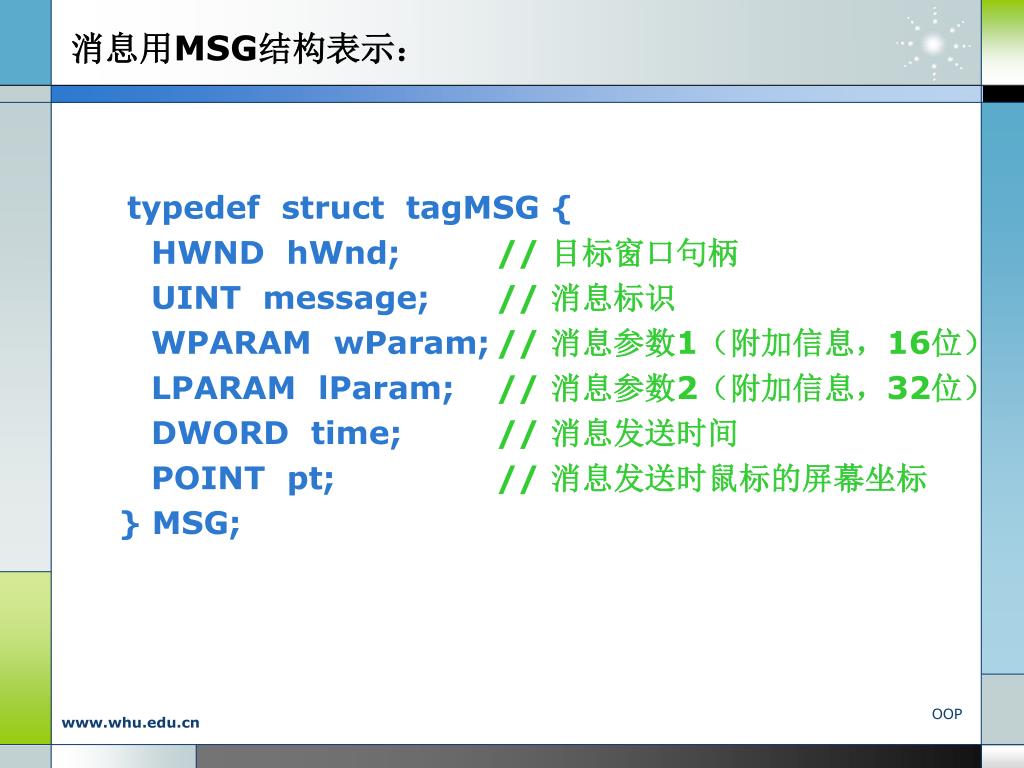 消息用MSG结构表示：

typedef struct tagMSG {
HWND hWnd; // 目标窗口句柄
UINT message; // 消息标识
WPARAM wParam; // 消息参数1（附加信息，16位）
LPARAM lParam; // 消息参数2（附加信息，32位）
DWORD time; // 消息发送时间
POINT pt; // 消息发送时鼠标的屏幕坐标
} MSG;

www.whu.edu.cn

OOP